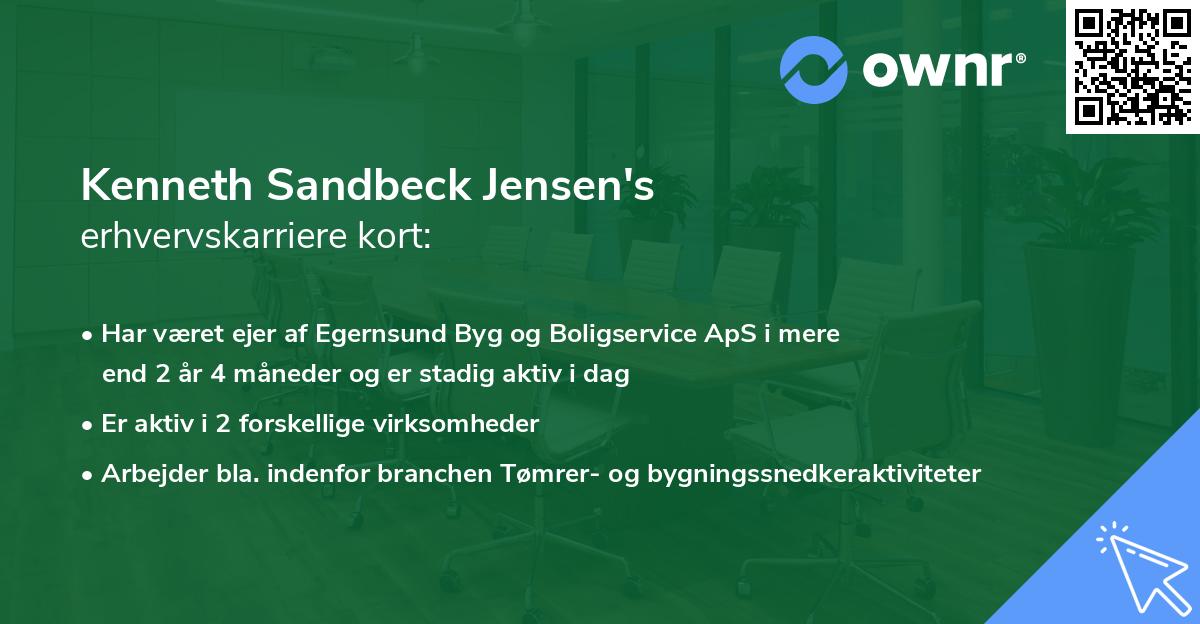 ownr®

Kenneth Sandbeck Jensen's
erhvervskarriere kort:

• Har været ejer af Egernsund Byg og Boligservice ApS i mere end 2 år 4 måneder og er stadig aktiv i dag
• Er aktiv i 2 forskellige virksomheder
• Arbejder bla. indenfor branchen Tømrer- og bygningssnedkeraktiviteter